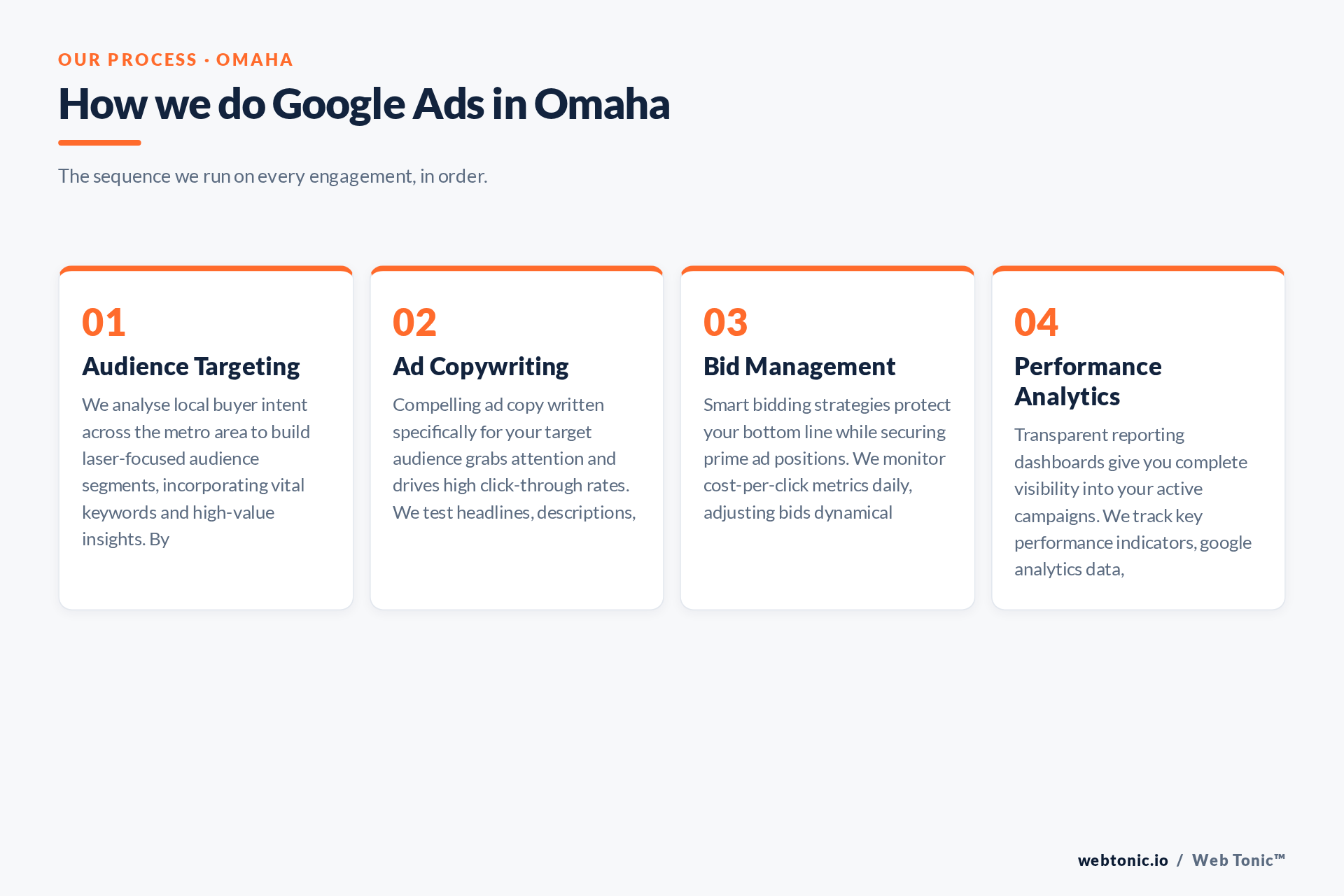 OUR PROCESS · OMAHA

How we do Google Ads in Omaha

The sequence we run on every engagement, in order.

01

Audience Targeting

We analyse local buyer intent across the metro area to build laser-focused audience segments, incorporating vital keywords and high-value insights. By

02

Ad Copywriting

Compelling ad copy written specifically for your target audience grabs attention and drives high click-through rates. We test headlines, descriptions,

03

Bid Management

Smart bidding strategies protect your bottom line while securing prime ad positions. We monitor cost-per-click metrics daily, adjusting bids dynamical

04

Performance Analytics

Transparent reporting dashboards give you complete visibility into your active campaigns. We track key performance indicators, google analytics data,

webtonic.io / Web Tonic™